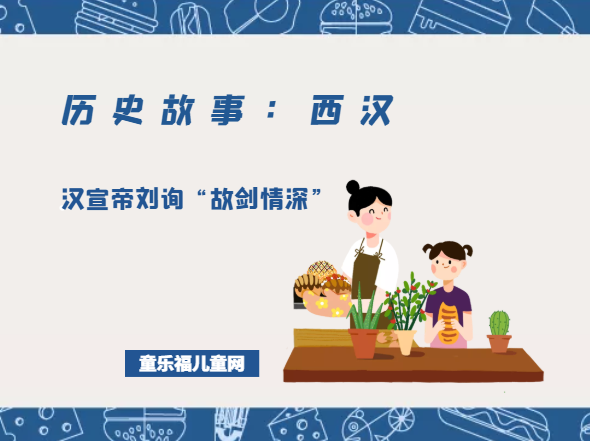 历史故事：西汉

汉宣帝刘询“故剑情深”

童乐福儿童网